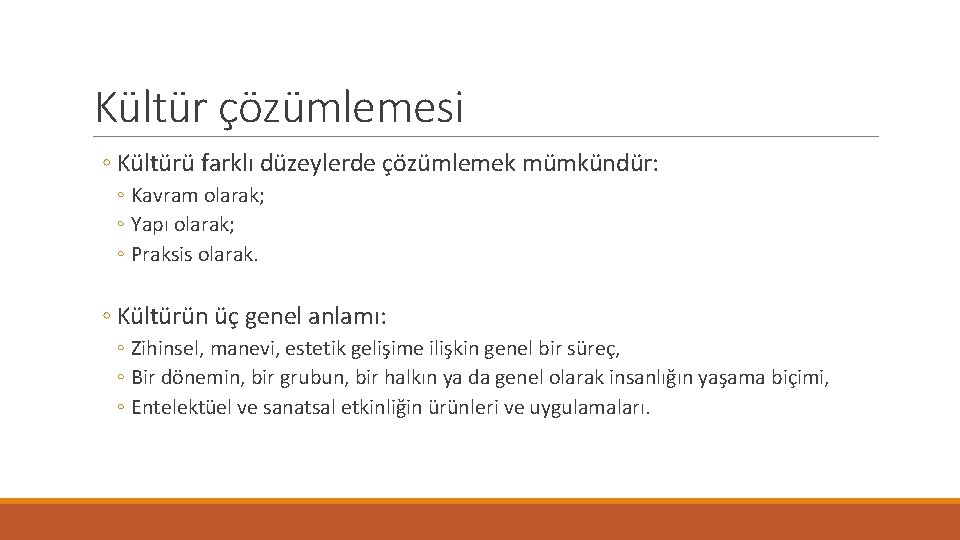 Kültür çözümlemesi

◦ Kültürü farklı düzeylerde çözümlemek mümkündür:
◦ Kavram olarak;
◦ Yapı olarak;
◦ Praksis olarak.

◦ Kültürün üç genel anlamı:
◦ Zihinsel, manevi, estetik gelişime ilişkin genel bir süreç,
◦ Bir dönemin, bir grubun, bir halkın ya da genel olarak insanlığın yaşama biçimi,
◦ Entelektüel ve sanatsal etkinliğin ürünleri ve uygulamaları.